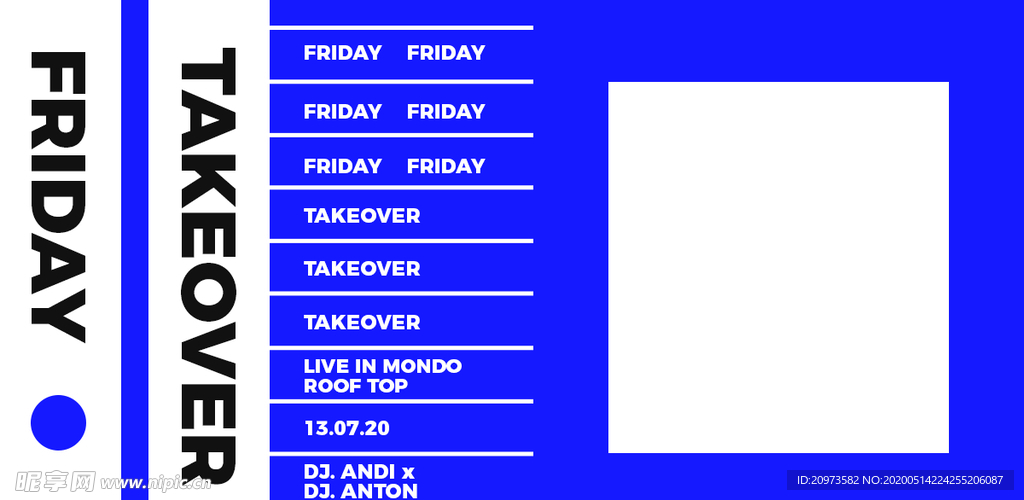 FRIDAY

TAKEOVER

FRIDAY FRIDAY

FRIDAY FRIDAY

FRIDAY FRIDAY

TAKEOVER

TAKEOVER

TAKEOVER

LIVE IN MONDO ROOF TOP

13.07.20

DJ. ANDI x DJ. ANTON

昵享网 www.nipic.cn

ID:20973582 NO:20200514224255206087